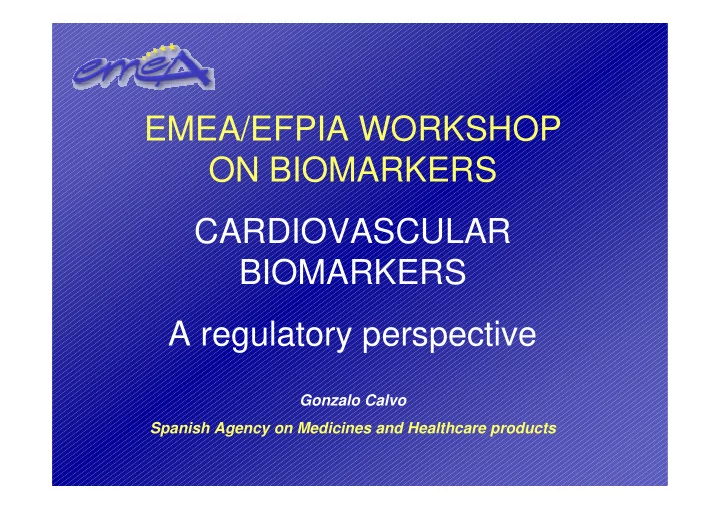 emea

EMEA/EFPIA WORKSHOP ON BIOMARKERS

CARDIOVASCULAR BIOMARKERS

A regulatory perspective

Gonzalo Calvo

Spanish Agency on Medicines and Healthcare products